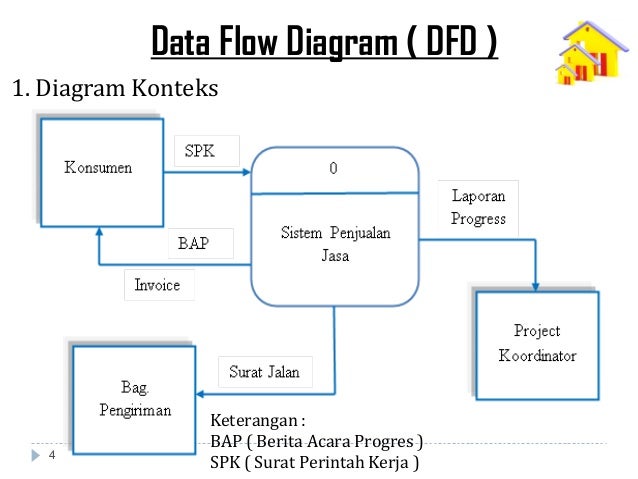 Data Flow Diagram ( DFD )

1. Diagram Konteks

Konsumen

SPK

0

Sistem Penjualan Jasa

Laporan Progress

BAP

Invoice

Project Koordinator

Surat Jalan

Bag. Pengiriman

Keterangan :
BAP ( Berita Acara Progres )
SPK ( Surat Perintah Kerja )

4